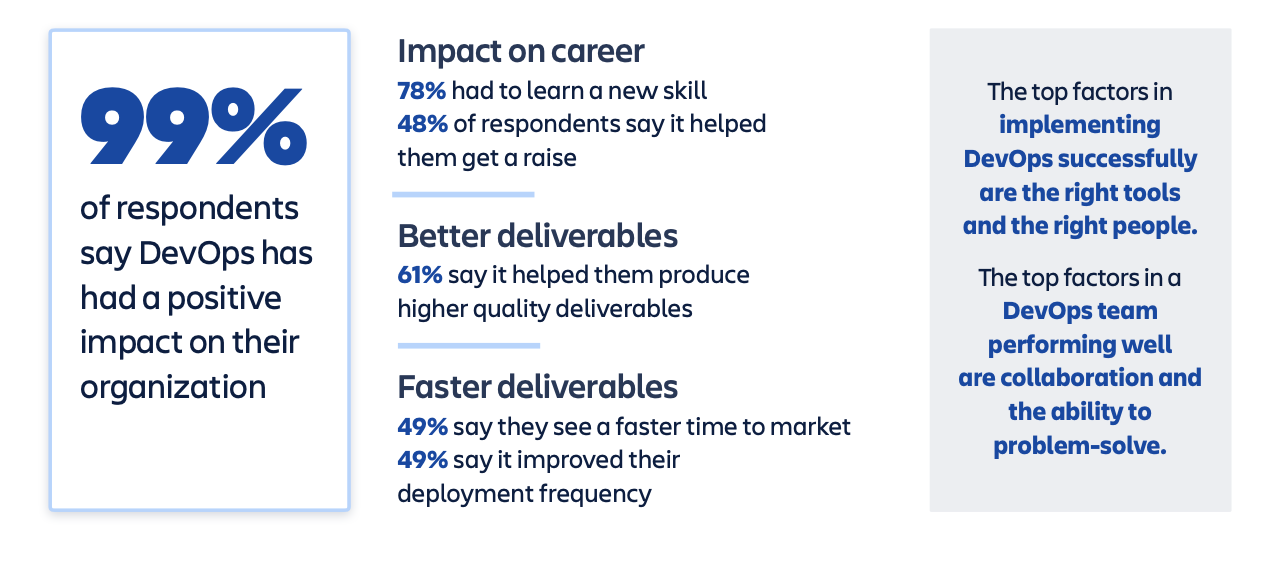 99%

of respondents say DevOps has had a positive impact on their organization

Impact on career
78% had to learn a new skill
48% of respondents say it helped them get a raise

Better deliverables
61% say it helped them produce higher quality deliverables

Faster deliverables
49% say they see a faster time to market
49% say it improved their deployment frequency

The top factors in implementing DevOps successfully are the right tools and the right people.

The top factors in a DevOps team performing well are collaboration and the ability to problem-solve.